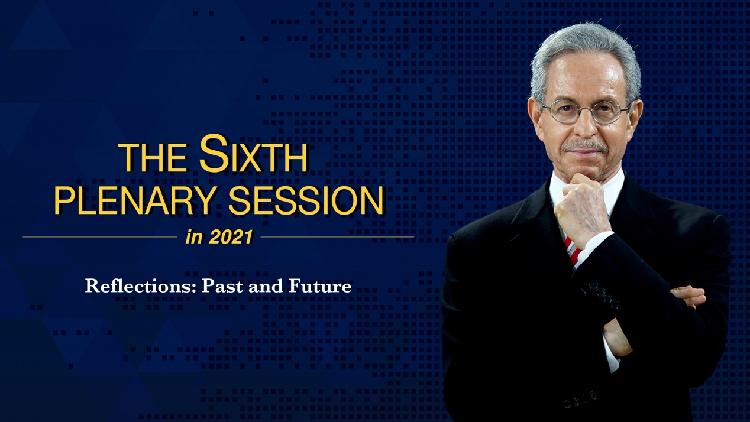 THE SIXTH PLENARY SESSION

in 2021

Reflections: Past and Future